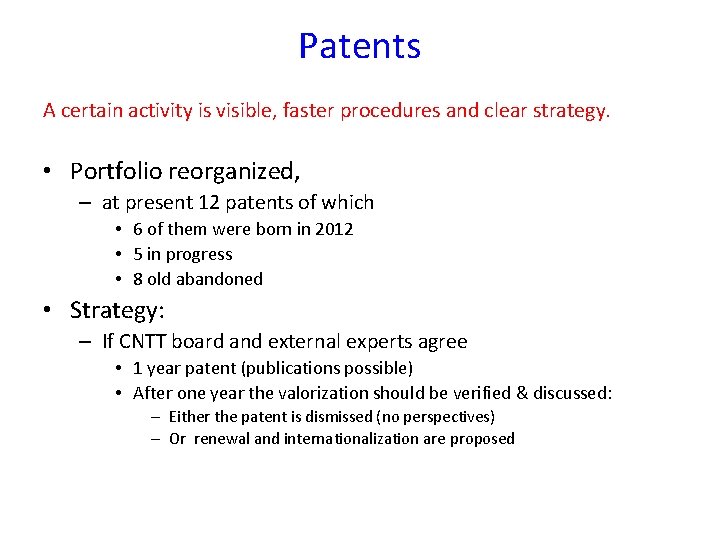 Patents

A certain activity is visible, faster procedures and clear strategy.

• Portfolio reorganized,
– at present 12 patents of which
• 6 of them were born in 2012
• 5 in progress
• 8 old abandoned

• Strategy:
– If CNTT board and external experts agree
• 1 year patent (publications possible)
• After one year the valorization should be verified & discussed:
– Either the patent is dismissed (no perspectives)
– Or renewal and internationalization are proposed